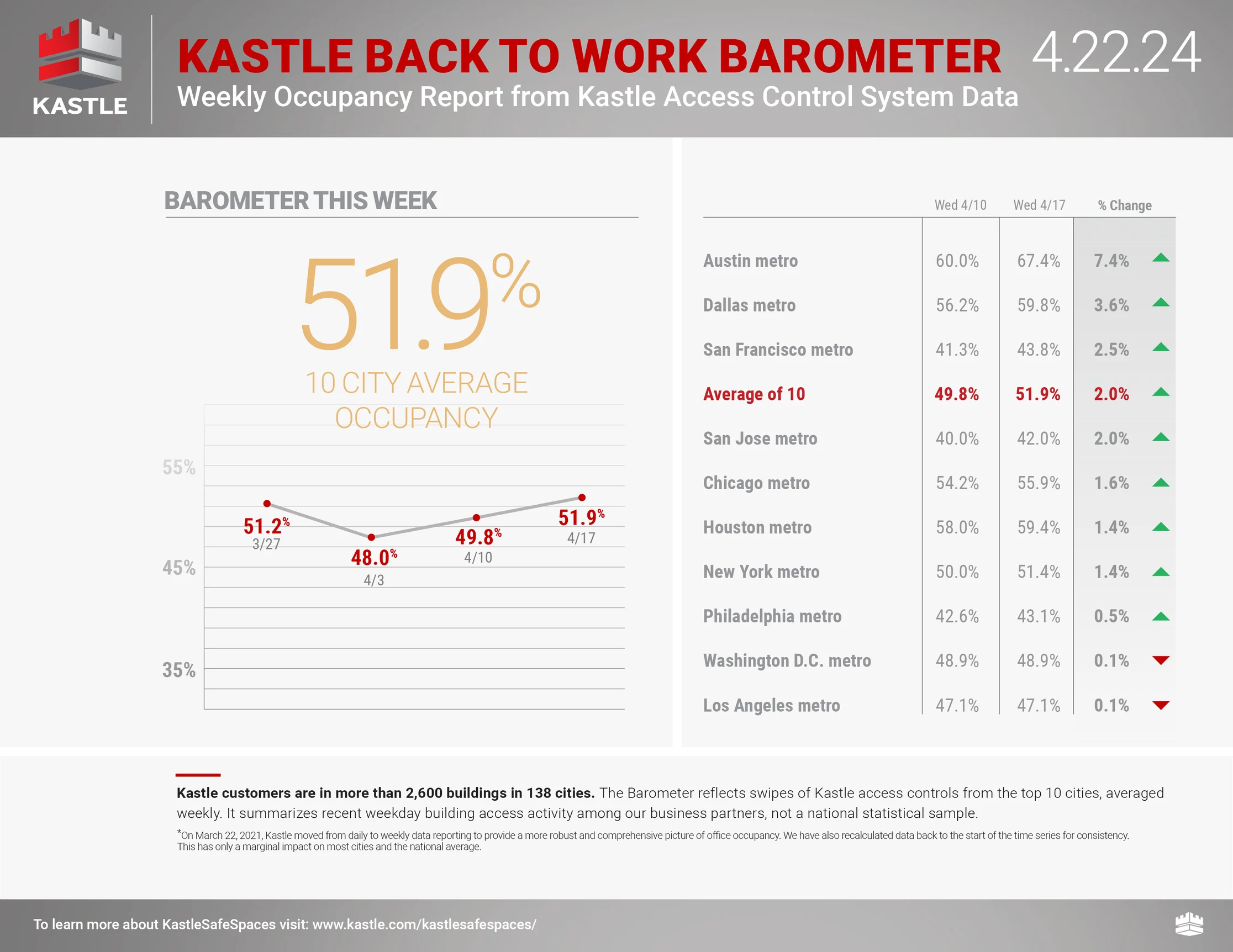 KASTLE

KASTLE BACK TO WORK BAROMETER 4.22.24

Weekly Occupancy Report from Kastle Access Control System Data

BAROMETER THIS WEEK

51.9%

10 CITY AVERAGE OCCUPANCY

55%
45%
35%

51.2% 3/27
48.0% 4/3
49.8% 4/10
51.9% 4/17

| | Wed 4/10 | Wed 4/17 | % Change |
|---|---|---|---|
| Austin metro | 60.0% | 67.4% | 7.4% |
| Dallas metro | 56.2% | 59.8% | 3.6% |
| San Francisco metro | 41.3% | 43.8% | 2.5% |
| Average of 10 | 49.8% | 51.9% | 2.0% |
| San Jose metro | 40.0% | 42.0% | 2.0% |
| Chicago metro | 54.2% | 55.9% | 1.6% |
| Houston metro | 58.0% | 59.4% | 1.4% |
| New York metro | 50.0% | 51.4% | 1.4% |
| Philadelphia metro | 42.6% | 43.1% | 0.5% |
| Washington D.C. metro | 48.9% | 48.9% | 0.1% |
| Los Angeles metro | 47.1% | 47.1% | 0.1% |

Kastle customers are in more than 2,600 buildings in 138 cities. The Barometer reflects swipes of Kastle access controls from the top 10 cities, averaged weekly. It summarizes recent weekday building access activity among our business partners, not a national statistical sample.

*On March 22, 2021, Kastle moved from daily to weekly data reporting to provide a more robust and comprehensive picture of office occupancy. We have also recalculated data back to the start of the time series for consistency. This has only a marginal impact on most cities and the national average.

To learn more about KastleSafeSpaces visit: www.kastle.com/kastlesafespaces/